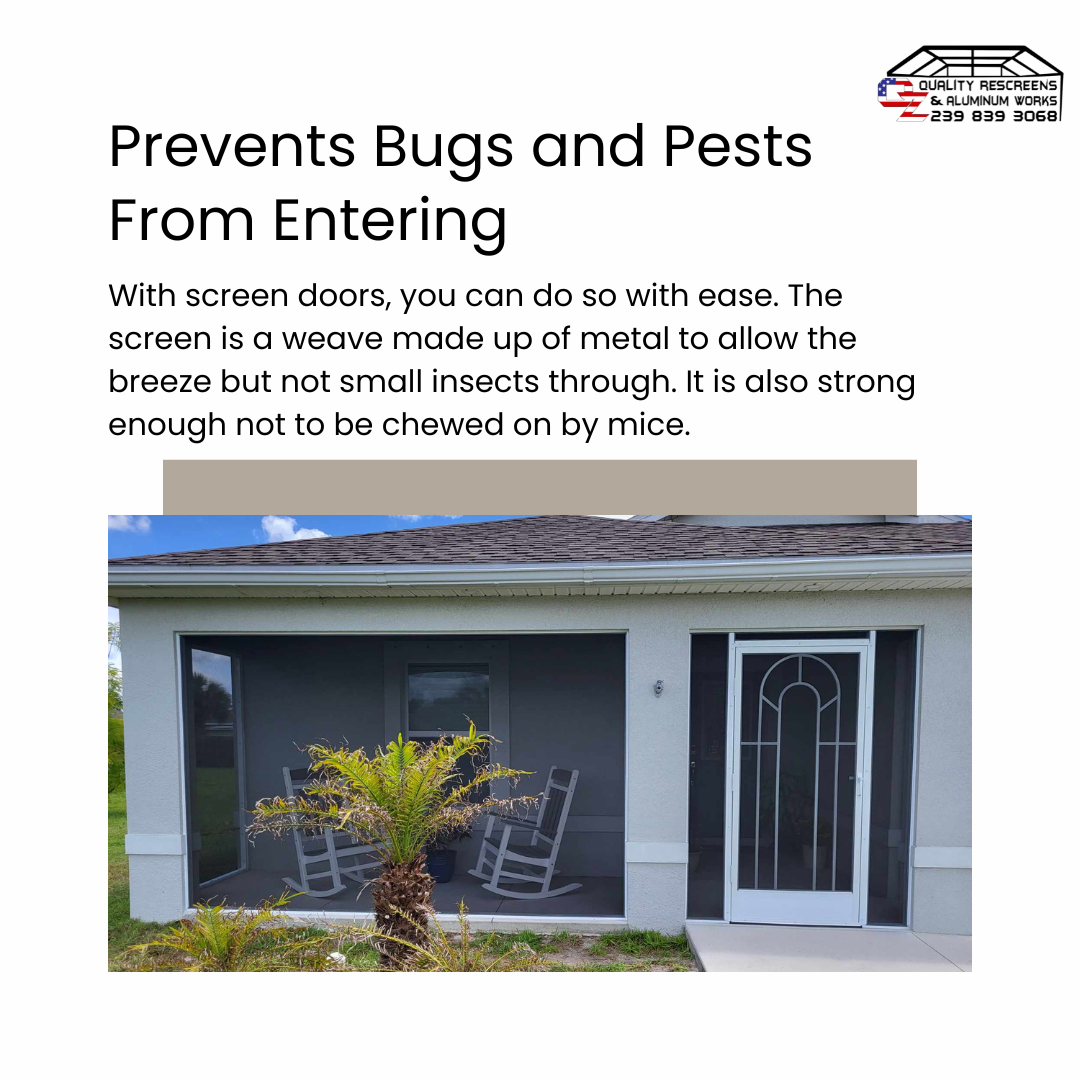 QUALITY RESCREENS
& ALUMINUM WORKS
239 839 3068

Prevents Bugs and Pests From Entering

With screen doors, you can do so with ease. The screen is a weave made up of metal to allow the breeze but not small insects through. It is also strong enough not to be chewed on by mice.